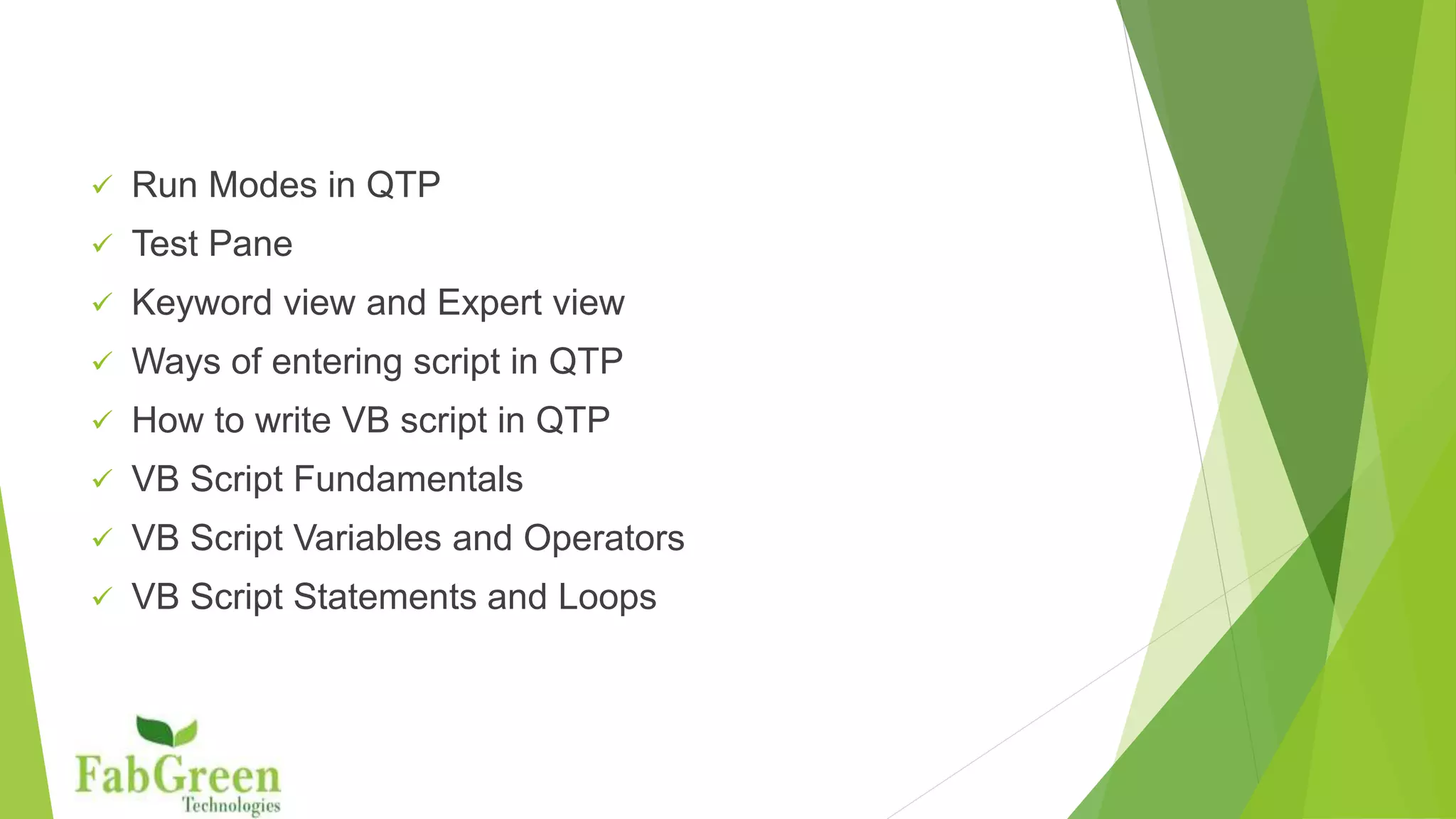 ✓ Run Modes in QTP
✓ Test Pane
✓ Keyword view and Expert view
✓ Ways of entering script in QTP
✓ How to write VB script in QTP
✓ VB Script Fundamentals
✓ VB Script Variables and Operators
✓ VB Script Statements and Loops

FabGreen
Technologies